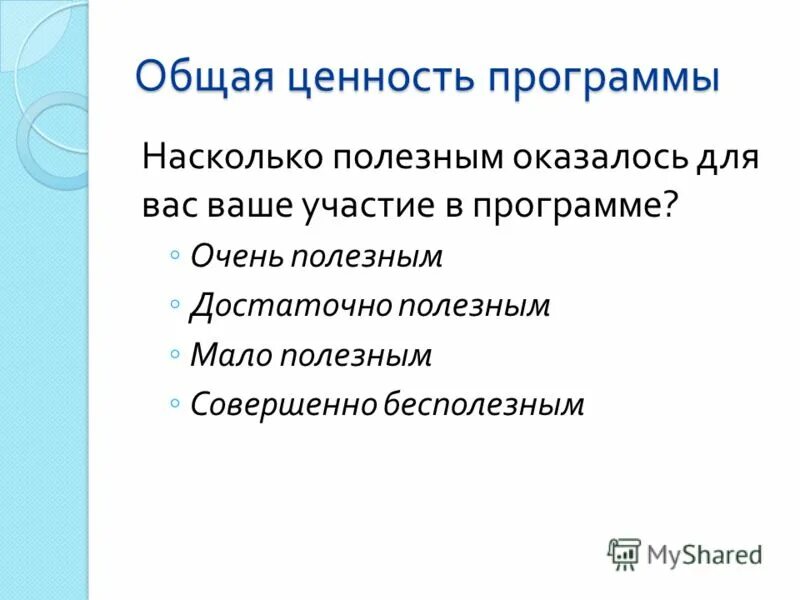 Общая ценность программы

Насколько полезным оказалось для вас ваше участие в программе?

◦ Очень полезным
◦ Достаточно полезным
◦ Мало полезным
◦ Совершенно бесполезным

MyShared